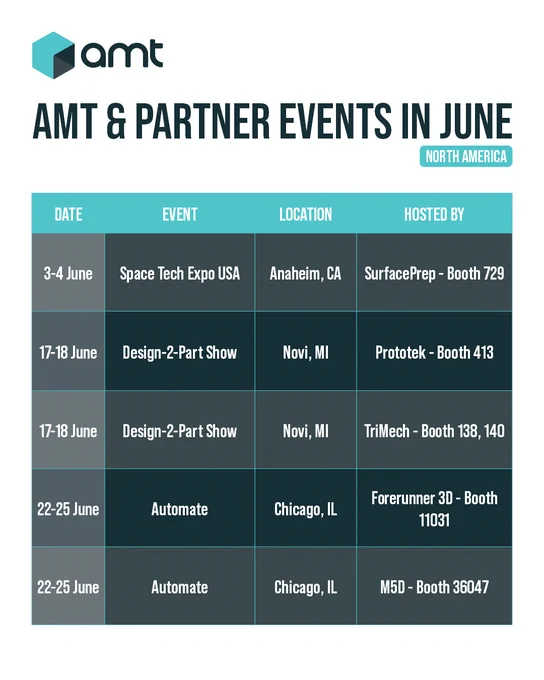 amt

AMT & PARTNER EVENTS IN JUNE

NORTH AMERICA

| DATE | EVENT | LOCATION | HOSTED BY |
|---|---|---|---|
| 3-4 June | Space Tech Expo USA | Anaheim, CA | SurfacePrep - Booth 729 |
| 17-18 June | Design-2-Part Show | Novi, MI | Prototek - Booth 413 |
| 17-18 June | Design-2-Part Show | Novi, MI | TriMech - Booth 138, 140 |
| 22-25 June | Automate | Chicago, IL | Forerunner 3D - Booth 11031 |
| 22-25 June | Automate | Chicago, IL | M5D - Booth 36047 |